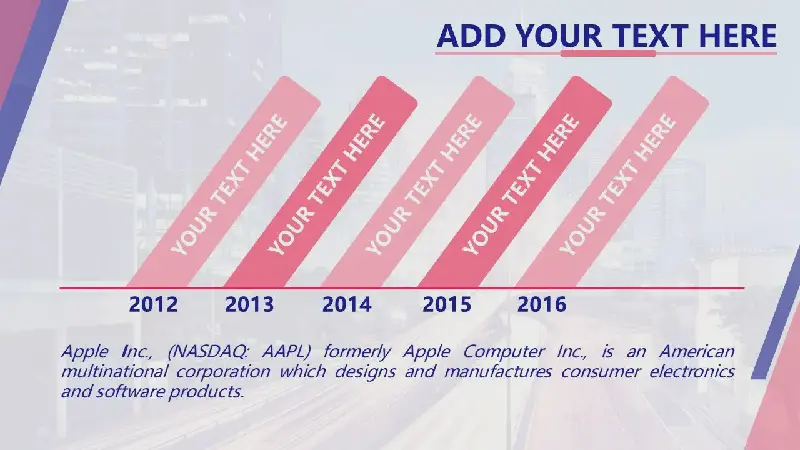 ADD YOUR TEXT HERE

YOUR TEXT HERE

YOUR TEXT HERE

YOUR TEXT HERE

YOUR TEXT HERE

YOUR TEXT HERE

2012 2013 2014 2015 2016

Apple Inc., (NASDAQ: AAPL) formerly Apple Computer Inc., is an American multinational corporation which designs and manufactures consumer electronics and software products.